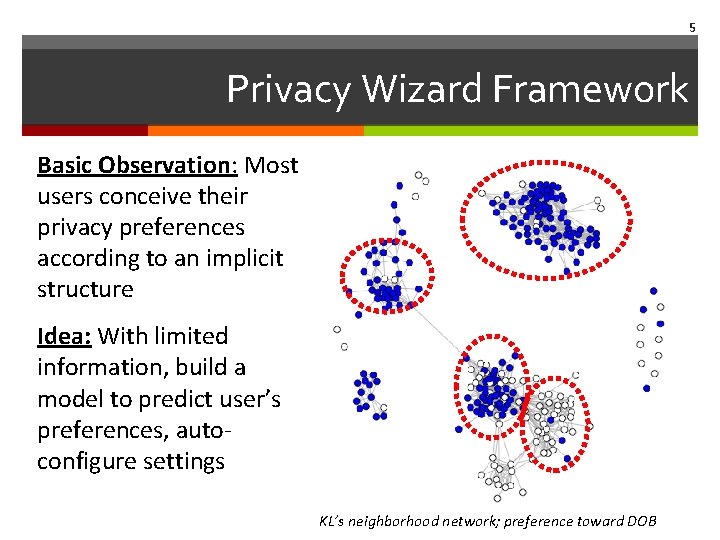 5

Privacy Wizard Framework

Basic Observation: Most users conceive their privacy preferences according to an implicit structure

Idea: With limited information, build a model to predict user's preferences, auto-configure settings

KL's neighborhood network; preference toward DOB